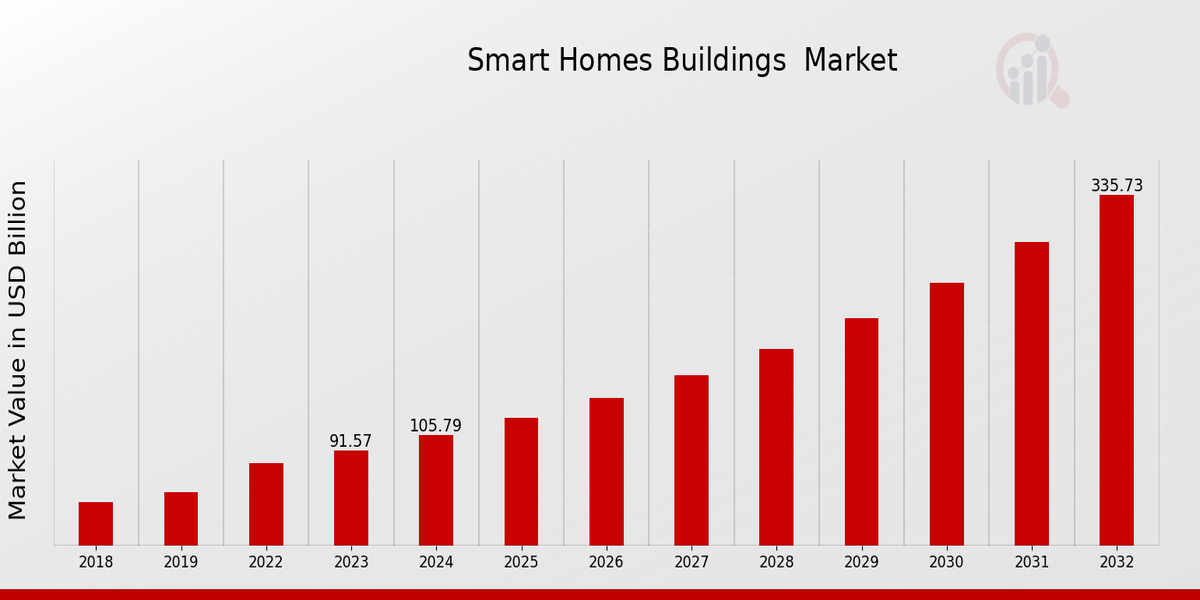 Smart Homes Buildings  Market

Market Value in USD Billion

91.57
105.79
335.73

2018
2019
2022
2023
2024
2025
2026
2027
2028
2029
2030
2031
2032